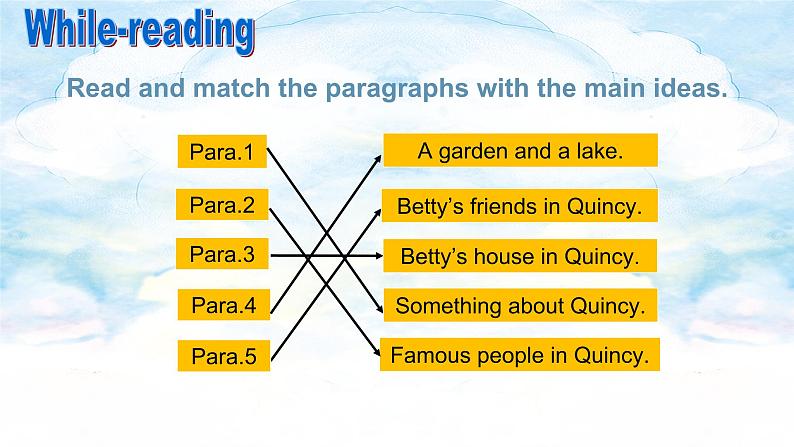 While-reading

Read and match the paragraphs with the main ideas.

Para.1
Para.2
Para.3
Para.4
Para.5

A garden and a lake.
Betty's friends in Quincy.
Betty's house in Quincy.
Something about Quincy.
Famous people in Quincy.